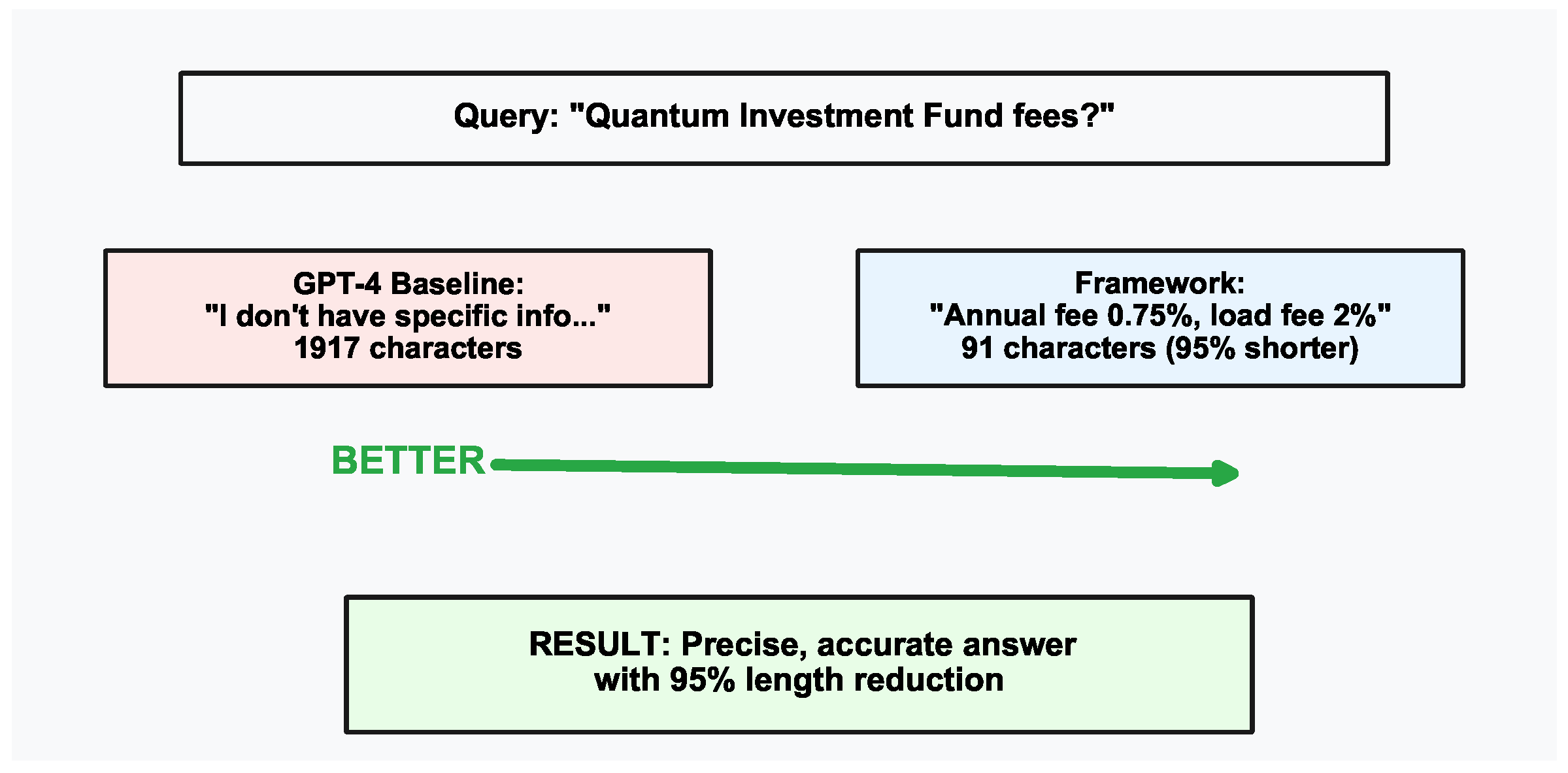 Query: "Quantum Investment Fund fees?"

GPT-4 Baseline:
"I don't have specific info..."
1917 characters

Framework:
"Annual fee 0.75%, load fee 2%"
91 characters (95% shorter)

BETTER

RESULT: Precise, accurate answer
with 95% length reduction